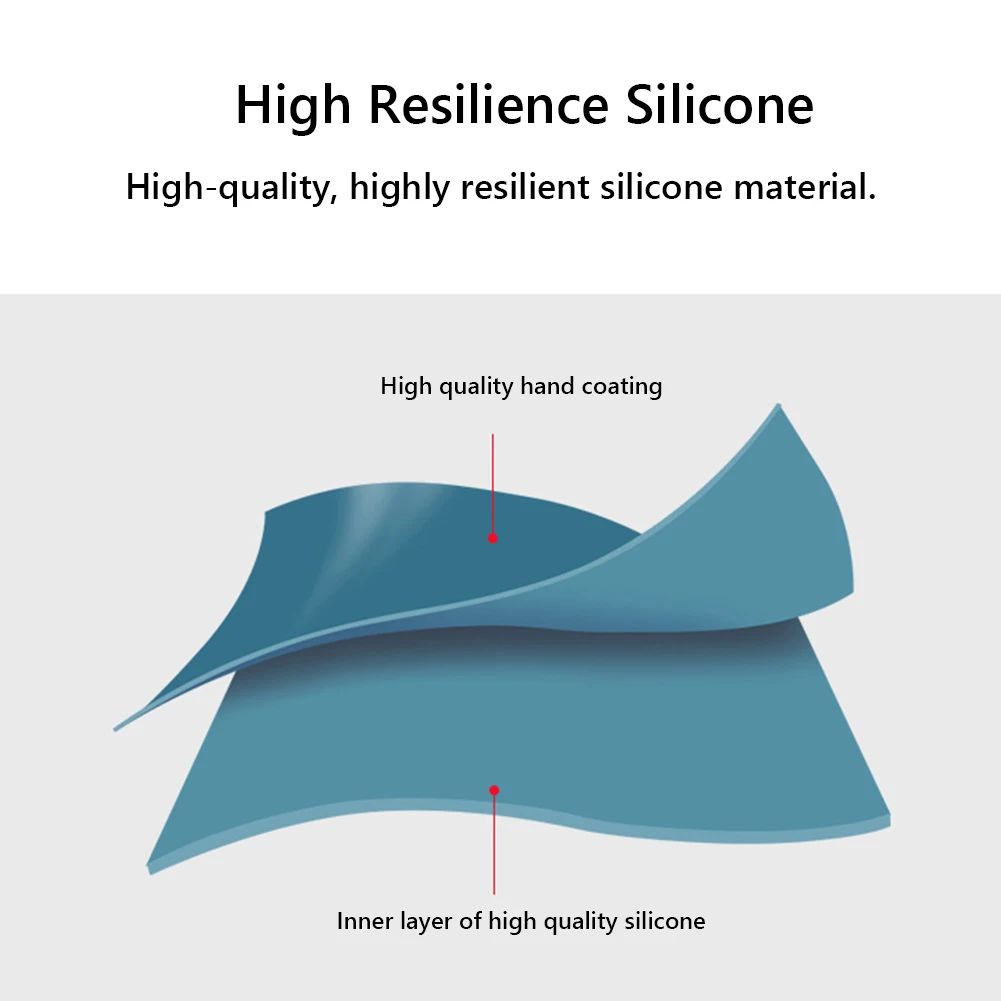 High Resilience Silicone

High-quality, highly resilient silicone material.

High quality hand coating

Inner layer of high quality silicone